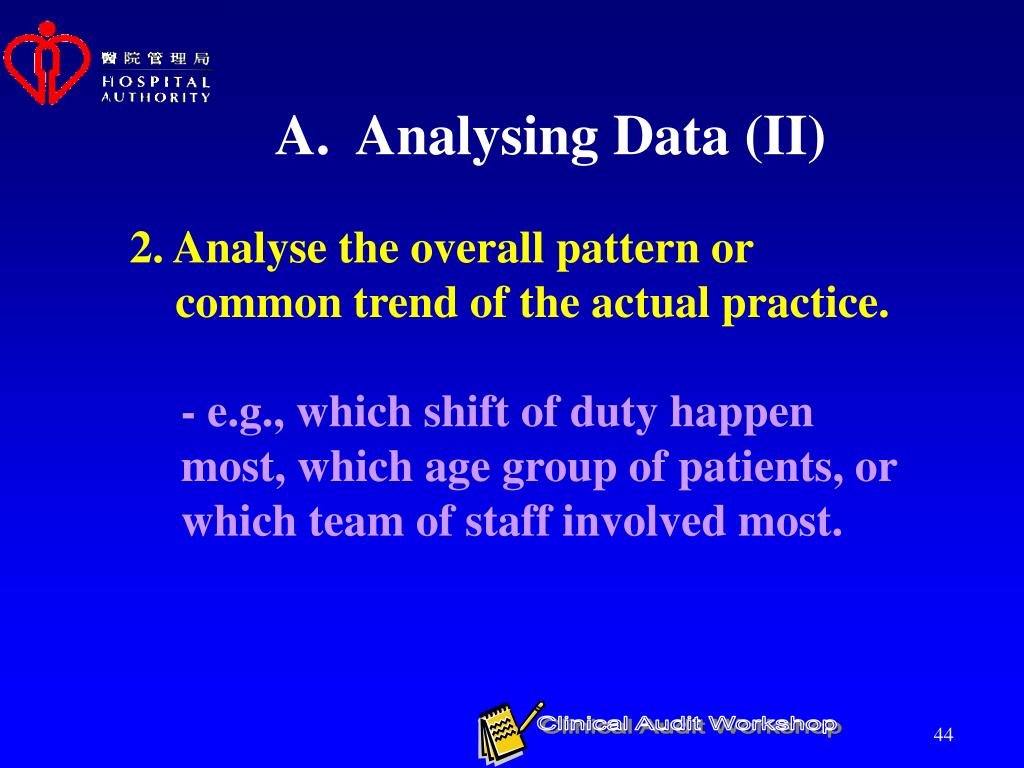 醫院管理局
HOSPITAL AUTHORITY

A. Analysing Data (II)

2. Analyse the overall pattern or common trend of the actual practice.

- e.g., which shift of duty happen most, which age group of patients, or which team of staff involved most.

Clinical Audit Workshop

44